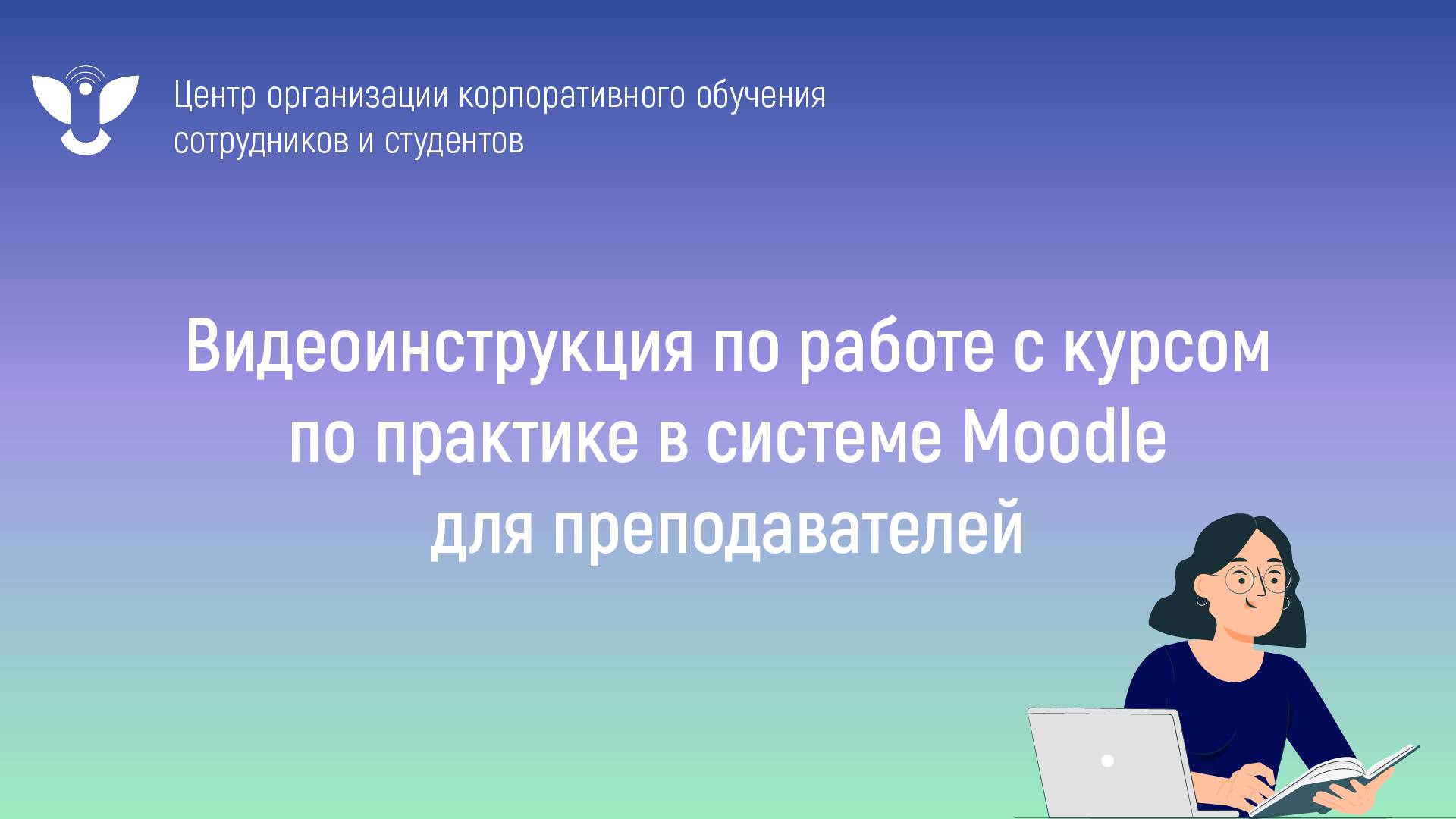 Центр организации корпоративного обучения сотрудников и студентов

Видеоинструкция по работе с курсом по практике в системе Moodle для преподавателей